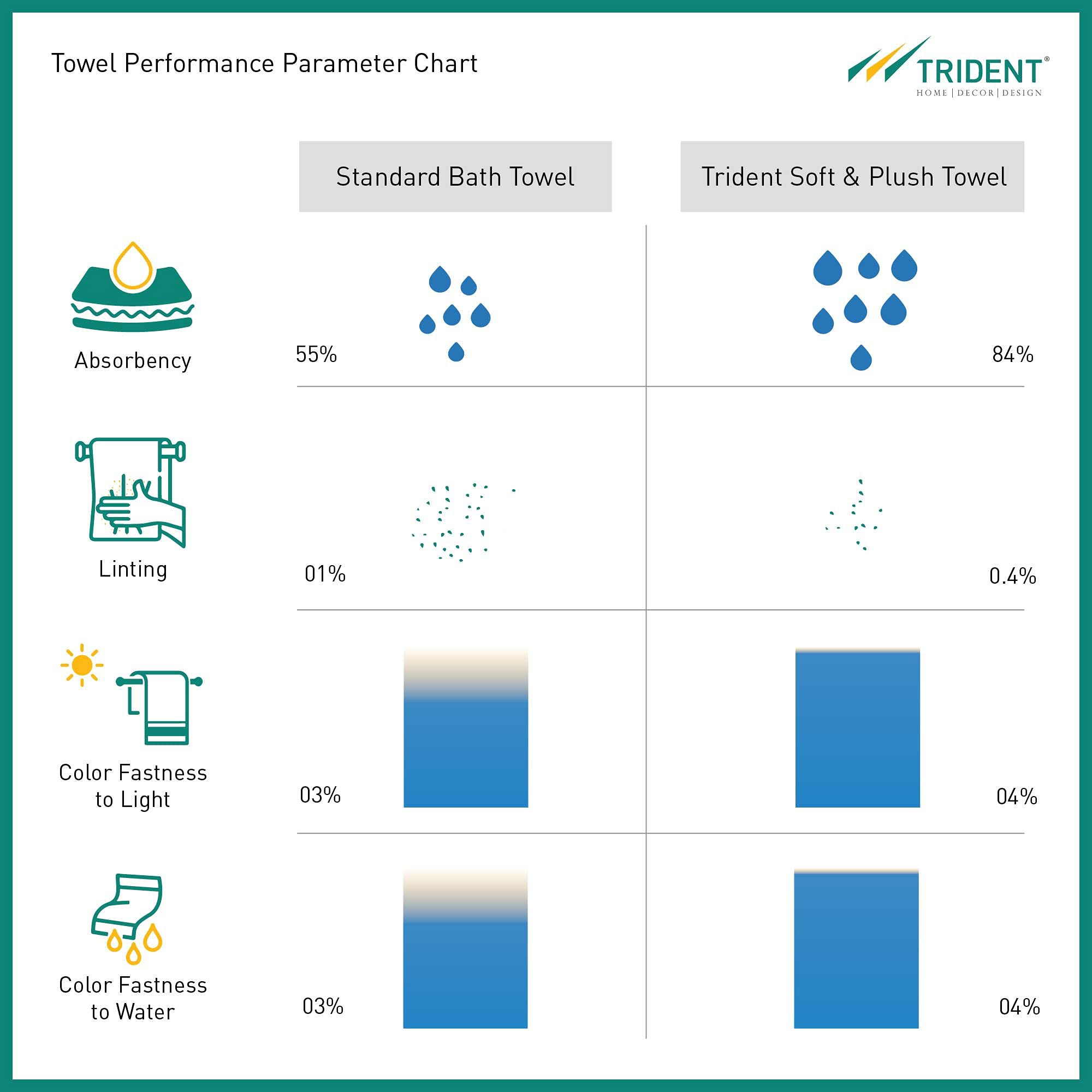 Towel Performance Parameter Chart

TRIDENT®
HOME | DECOR | DESIGN

| | Standard Bath Towel | Trident Soft & Plush Towel |
|---|---|---|
| Absorbency | 55% | 84% |
| Linting | 01% | 0.4% |
| Color Fastness to Light | 03% | 04% |
| Color Fastness to Water | 03% | 04% |